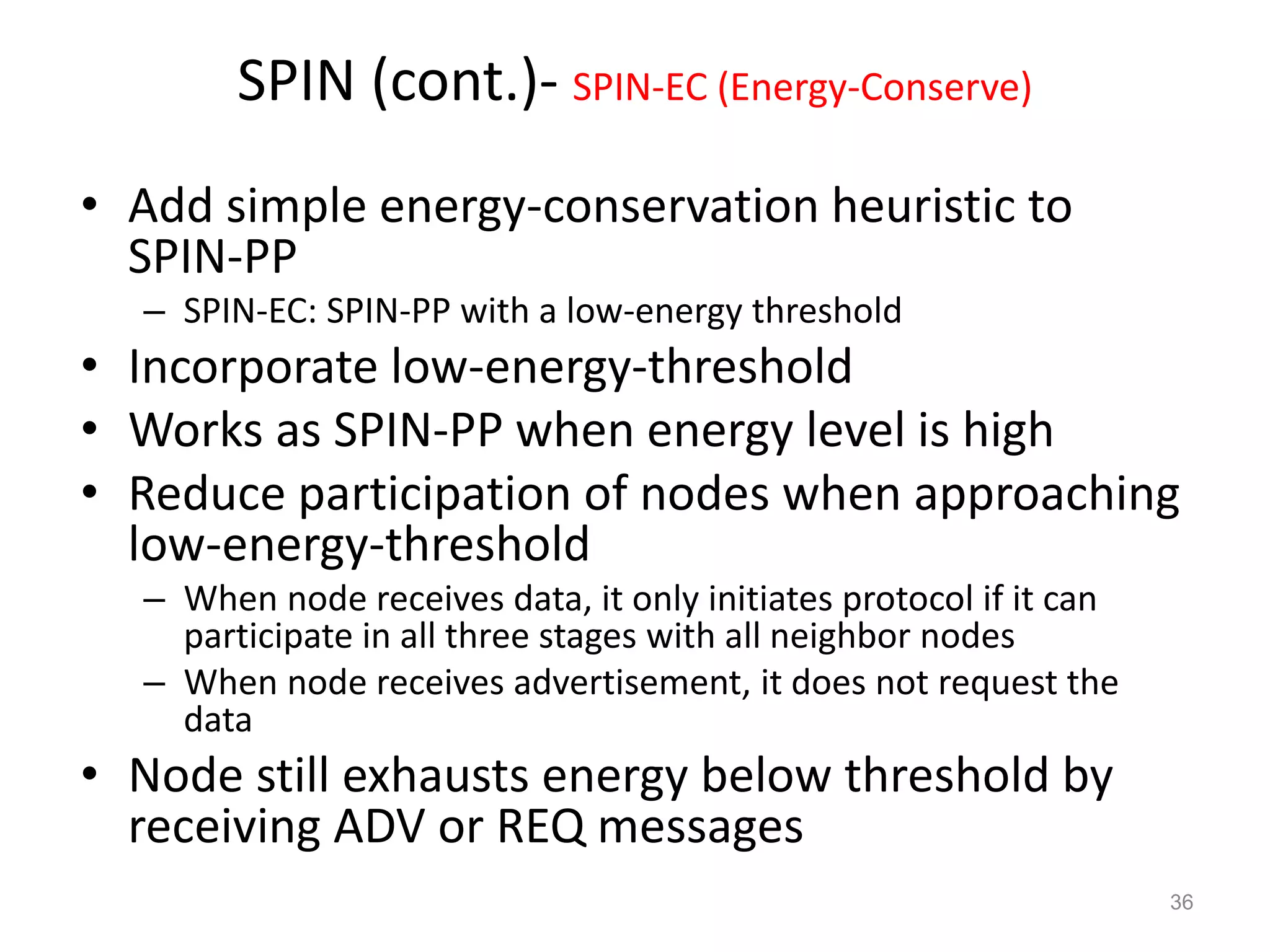 SPIN (cont.)- SPIN-EC (Energy-Conserve)

• Add simple energy-conservation heuristic to SPIN-PP
– SPIN-EC: SPIN-PP with a low-energy threshold
• Incorporate low-energy-threshold
• Works as SPIN-PP when energy level is high
• Reduce participation of nodes when approaching low-energy-threshold
– When node receives data, it only initiates protocol if it can participate in all three stages with all neighbor nodes
– When node receives advertisement, it does not request the data
• Node still exhausts energy below threshold by receiving ADV or REQ messages

36